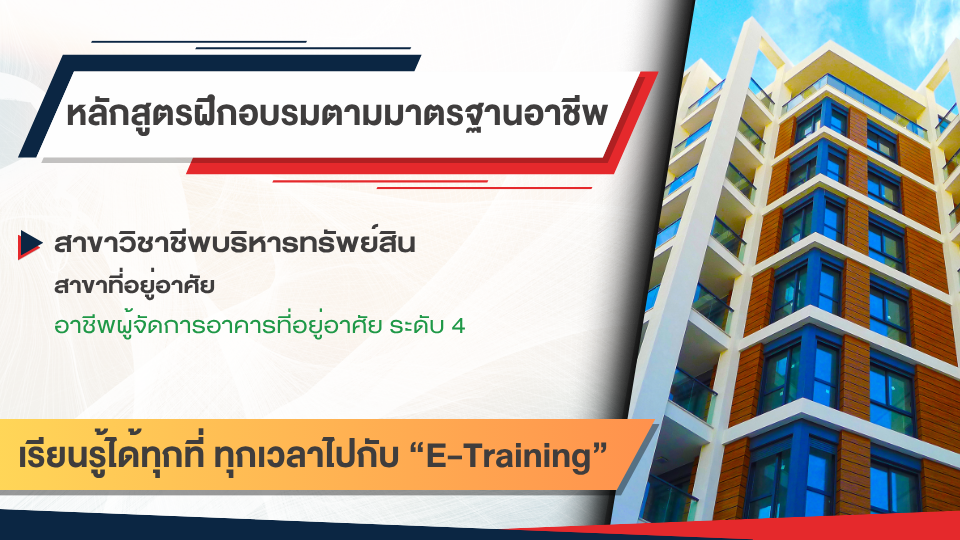 หลักสูตรฝึกอบรมตามมาตรฐานอาชีพ

สาขาวิชาชีพบริหารทรัพย์สิน
สาขาที่อยู่อาศัย
อาชีพผู้จัดการอาคารที่อยู่อาศัย ระดับ 4

เรียนรู้ได้ทุกที่ ทุกเวลาไปกับ “E-Training”